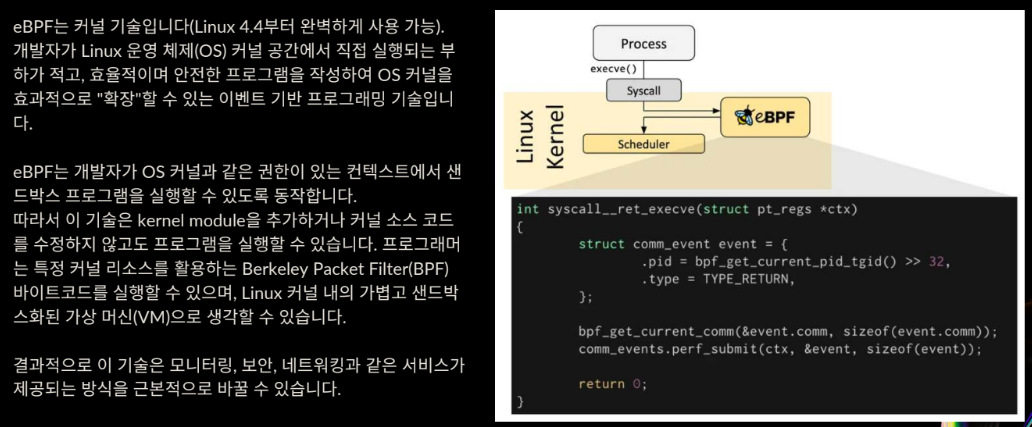 eBPF는 커널 기술입니다(Linux 4.4부터 완벽하게 사용 가능). 개발자가 Linux 운영 체제(OS) 커널 공간에서 직접 실행되는 부하가 적고, 효율적이며 안전한 프로그램을 작성하여 OS 커널을 효과적으로 "확장"할 수 있는 이벤트 기반 프로그래밍 기술입니다.

eBPF는 개발자가 OS 커널과 같은 권한이 있는 컨텍스트에서 샌드박스 프로그램을 실행할 수 있도록 동작합니다.
따라서 이 기술은 kernel module을 추가하거나 커널 소스 코드를 수정하지 않고도 프로그램을 실행할 수 있습니다. 프로그래머는 특정 커널 리소스를 활용하는 Berkeley Packet Filter(BPF) 바이트코드를 실행할 수 있으며, Linux 커널 내의 가볍고 샌드박스화된 가상 머신(VM)으로 생각할 수 있습니다.

결과적으로 이 기술은 모니터링, 보안, 네트워킹과 같은 서비스가 제공되는 방식을 근본적으로 바꿀 수 있습니다.

Process
execve()
Syscall
Linux Kernel
eBPF
Scheduler

int syscall__ret_execve(struct pt_regs *ctx)
{
struct comm_event event = {
.pid = bpf_get_current_pid_tgid() >> 32,
.type = TYPE_RETURN,
};

bpf_get_current_comm(&event.comm, sizeof(event.comm));
comm_events.perf_submit(ctx, &event, sizeof(event));

return 0;
}